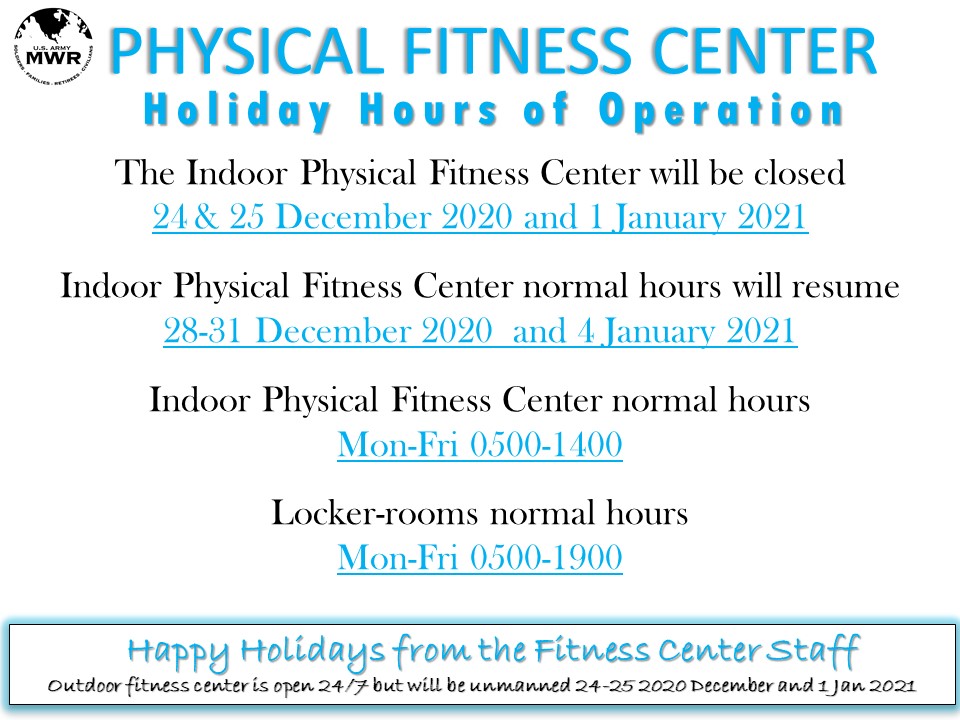 U.S. ARMY
MWR
SOLDIERS · FAMILIES · RETIREES · CIVILIANS

PHYSICAL FITNESS CENTER
Holiday Hours of Operation

The Indoor Physical Fitness Center will be closed
24 & 25 December 2020 and 1 January 2021

Indoor Physical Fitness Center normal hours will resume
28-31 December 2020 and 4 January 2021

Indoor Physical Fitness Center normal hours
Mon-Fri 0500-1400

Locker-rooms normal hours
Mon-Fri 0500-1900

Happy Holidays from the Fitness Center Staff
Outdoor fitness center is open 24/7 but will be unmanned 24-25 2020 December and 1 Jan 2021